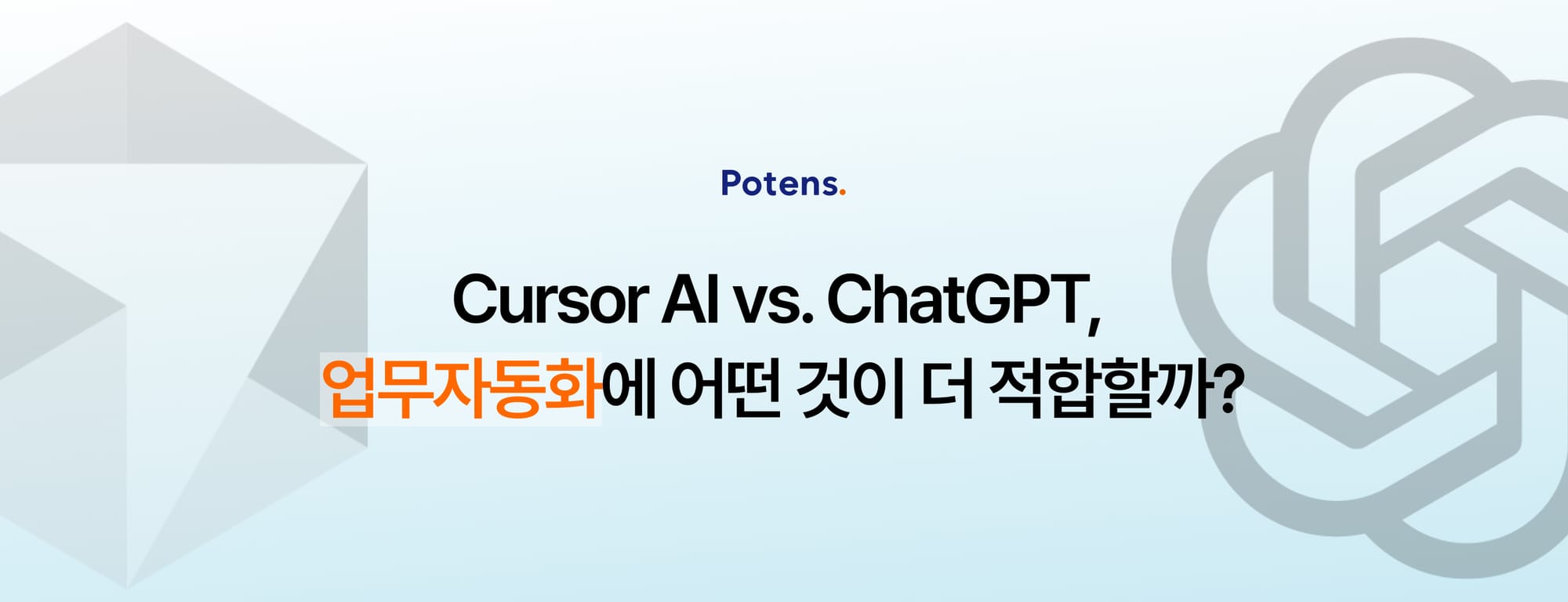 Potens.

Cursor AI vs. ChatGPT,
업무자동화에 어떤 것이 더 적합할까?